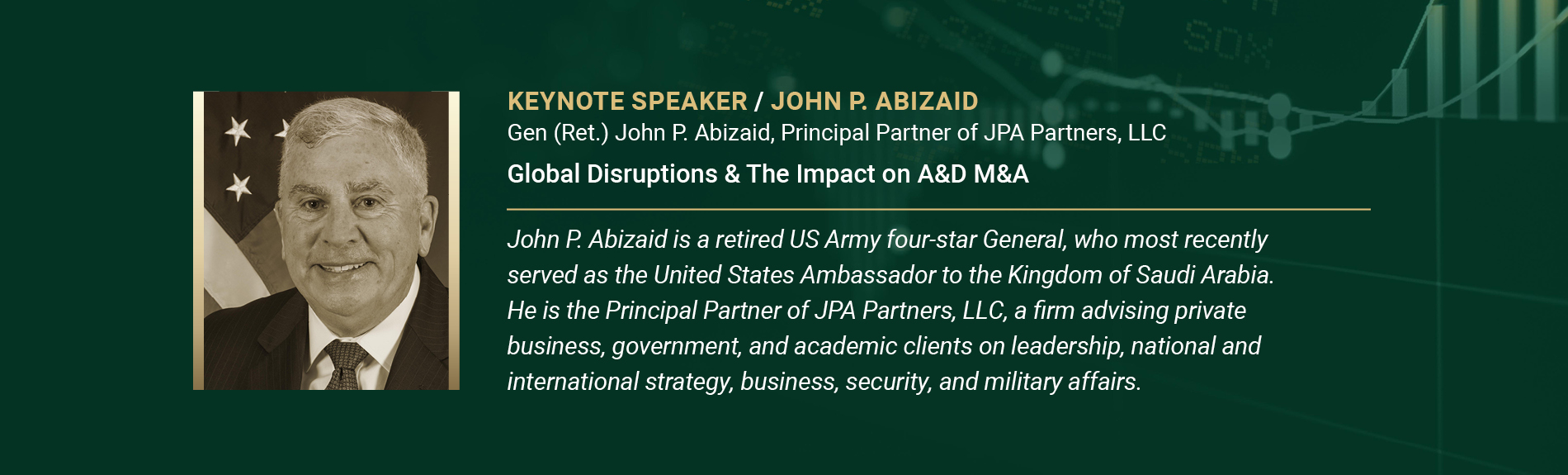 KEYNOTE SPEAKER / JOHN P. ABIZAID

Gen (Ret.) John P. Abizaid, Principal Partner of JPA Partners, LLC

Global Disruptions & The Impact on A&D M&A

John P. Abizaid is a retired US Army four-star General, who most recently served as the United States Ambassador to the Kingdom of Saudi Arabia. He is the Principal Partner of JPA Partners, LLC, a firm advising private business, government, and academic clients on leadership, national and international strategy, business, security, and military affairs.